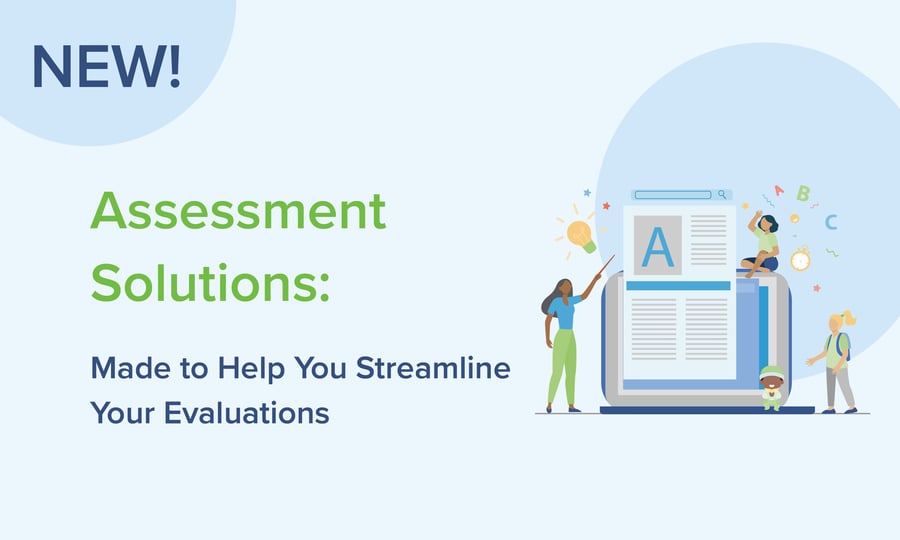 NEW!

Assessment Solutions:

Made to Help You Streamline Your Evaluations

A

A B C